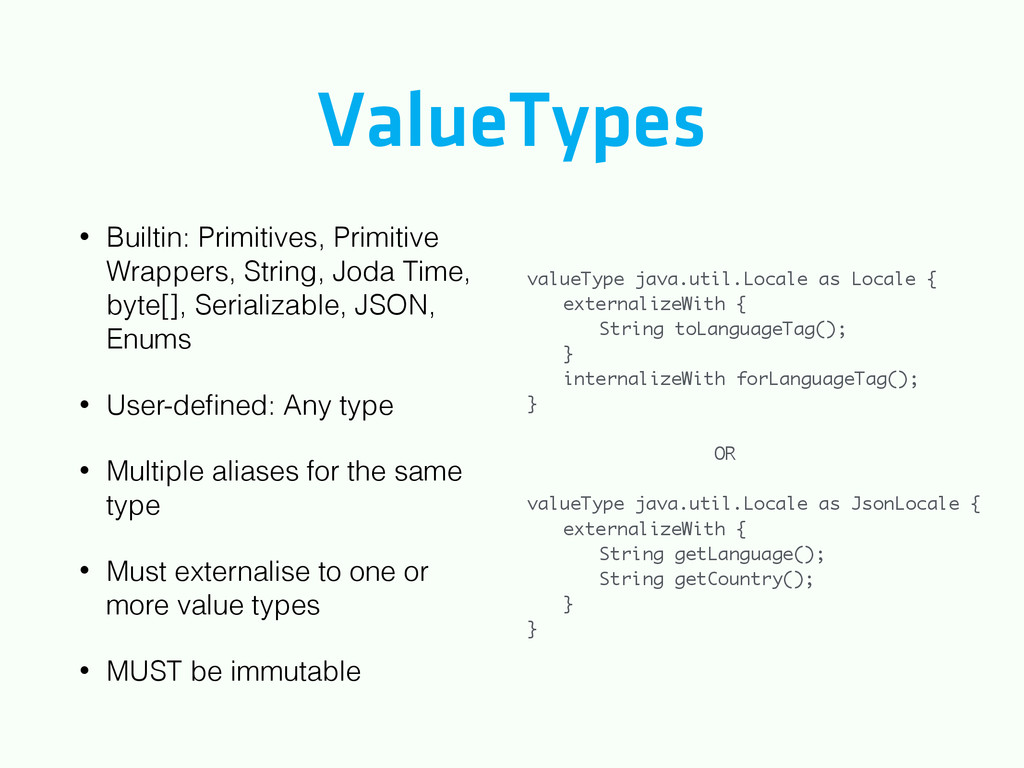 ValueTypes

• Builtin: Primitives, Primitive Wrappers, String, Joda Time, byte[], Serializable, JSON, Enums

• User-defined: Any type

• Multiple aliases for the same type

• Must externalise to one or more value types

• MUST be immutable

valueType java.util.Locale as Locale {
externalizeWith {
String toLanguageTag();
}
internalizeWith forLanguageTag();
}

OR

valueType java.util.Locale as JsonLocale {
externalizeWith {
String getLanguage();
String getCountry();
}
}